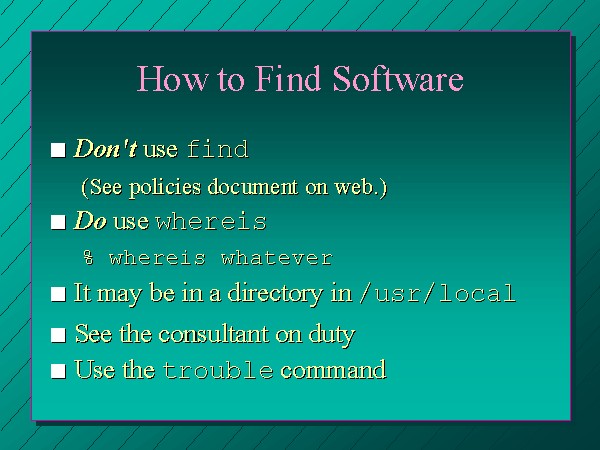 How to Find Software

■ Don't use find

(See policies document on web.)

■ Do use whereis

% whereis whatever

■ It may be in a directory in /usr/local

■ See the consultant on duty

■ Use the trouble command